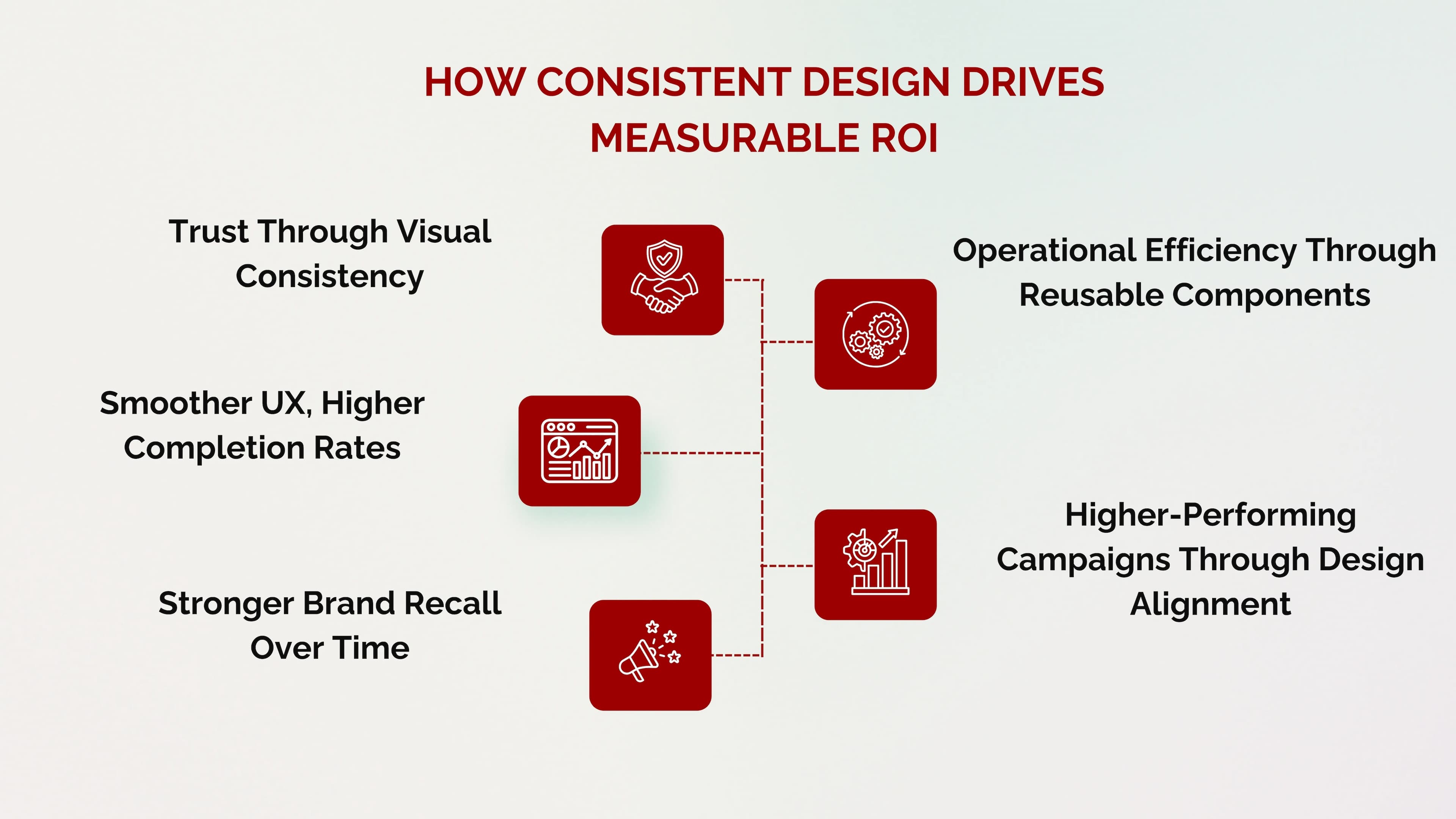 HOW CONSISTENT DESIGN DRIVES MEASURABLE ROI

Trust Through Visual Consistency

Operational Efficiency Through Reusable Components

Smoother UX, Higher Completion Rates

Higher-Performing Campaigns Through Design Alignment

Stronger Brand Recall Over Time